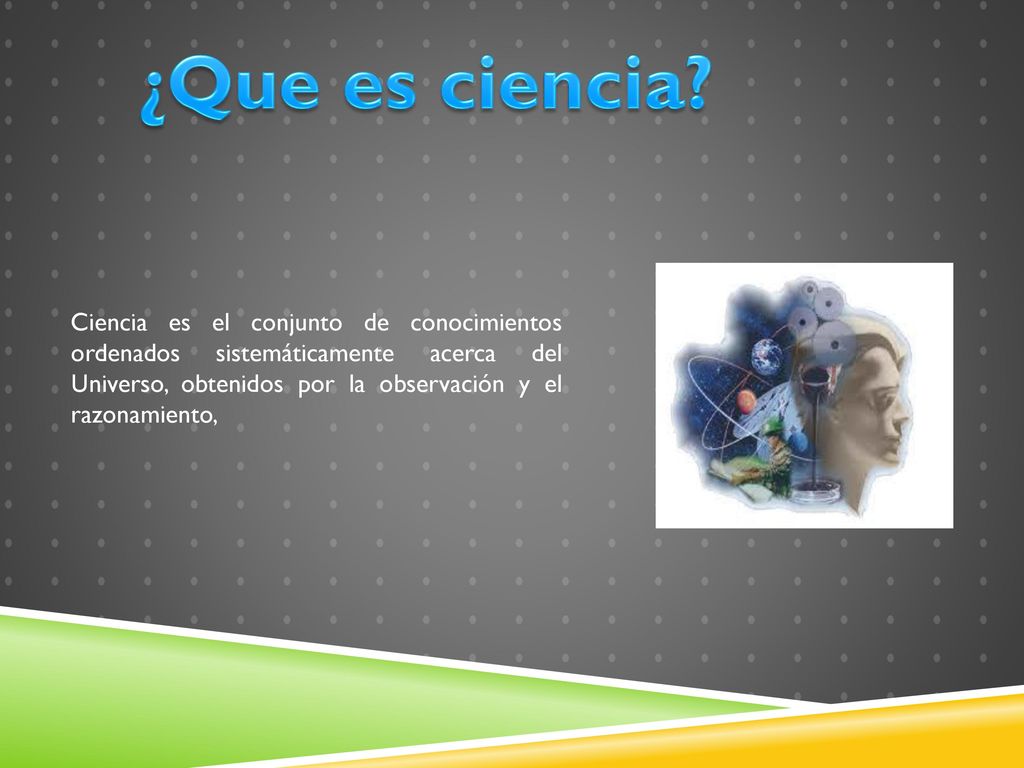 ¿Que es ciencia?

Ciencia es el conjunto de conocimientos ordenados sistemáticamente acerca del Universo, obtenidos por la observación y el razonamiento,